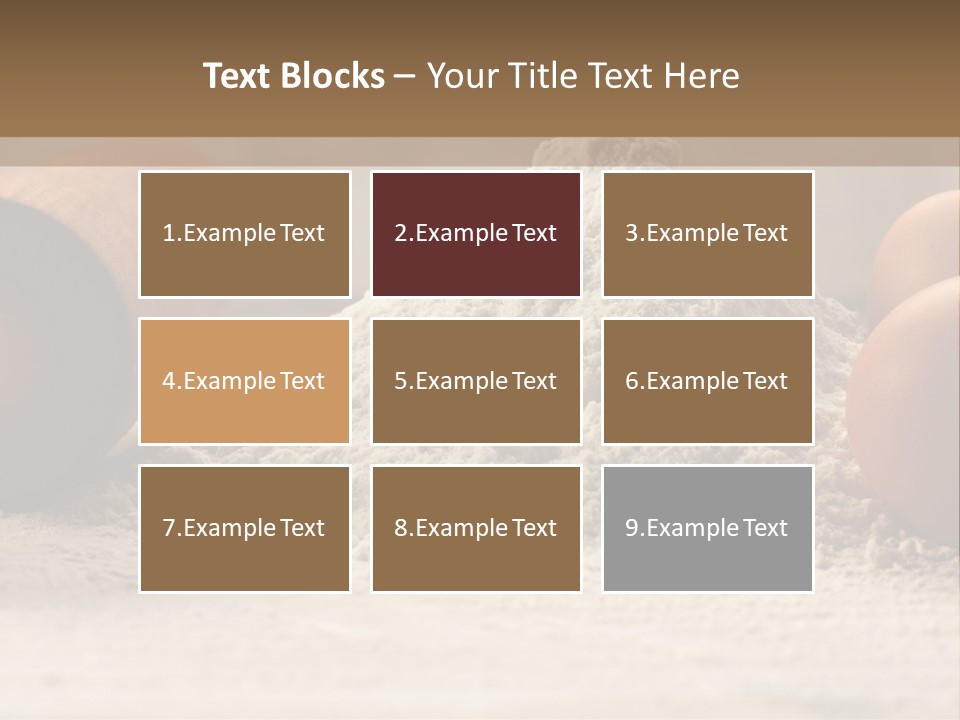 Text Blocks – Your Title Text Here

1.Example Text

2.Example Text

3.Example Text

4.Example Text

5.Example Text

6.Example Text

7.Example Text

8.Example Text

9.Example Text